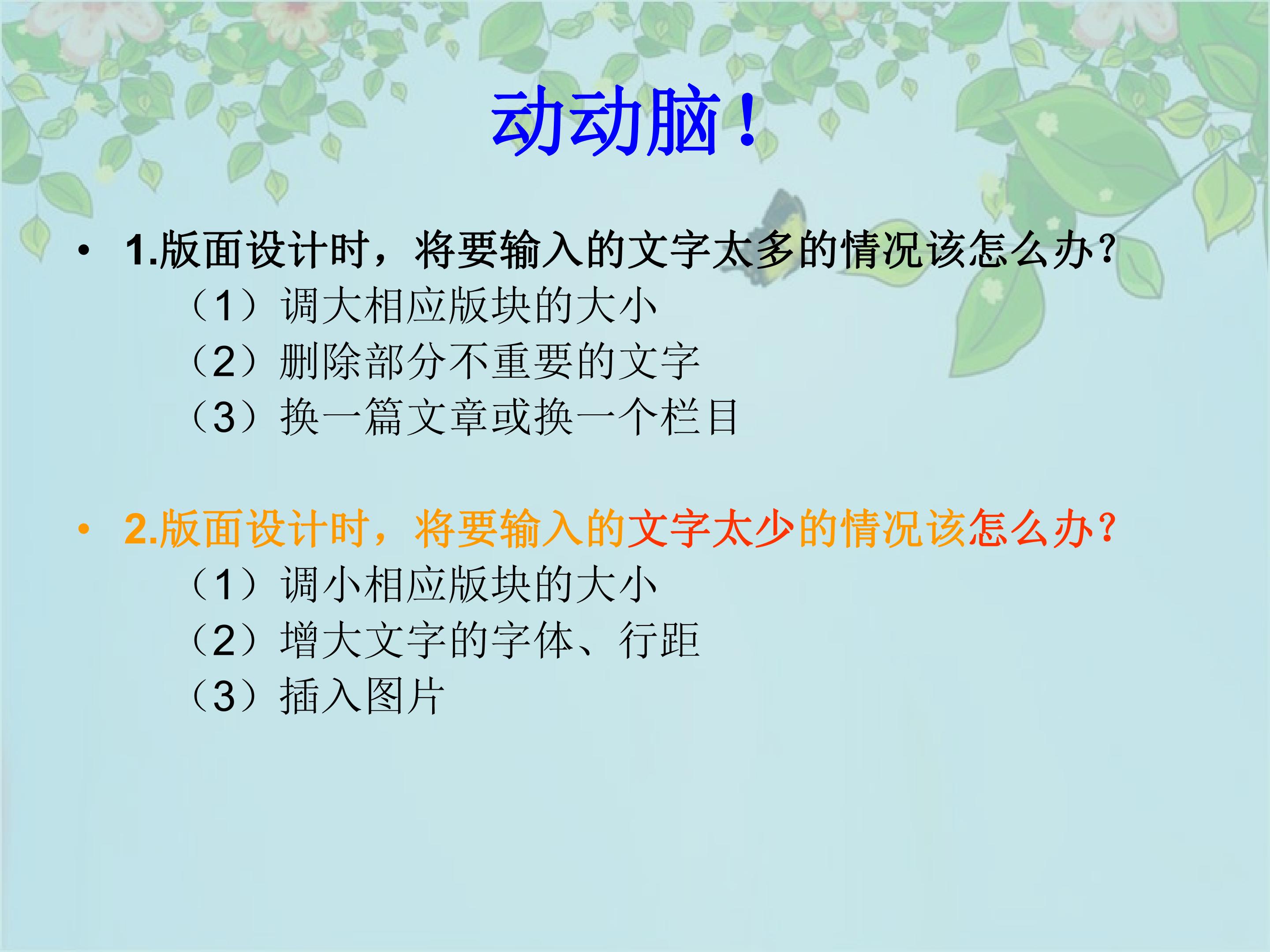 动动脑！

• 1.版面设计时，将要输入的文字太多的情况该怎么办?

（1）调大相应版块的大小
（2）删除部分不重要的文字
（3）换一篇文章或换一个栏目

• 2.版面设计时，将要输入的文字太少的情况该怎么办?

（1）调小相应版块的大小
（2）增大文字的字体、行距
（3）插入图片